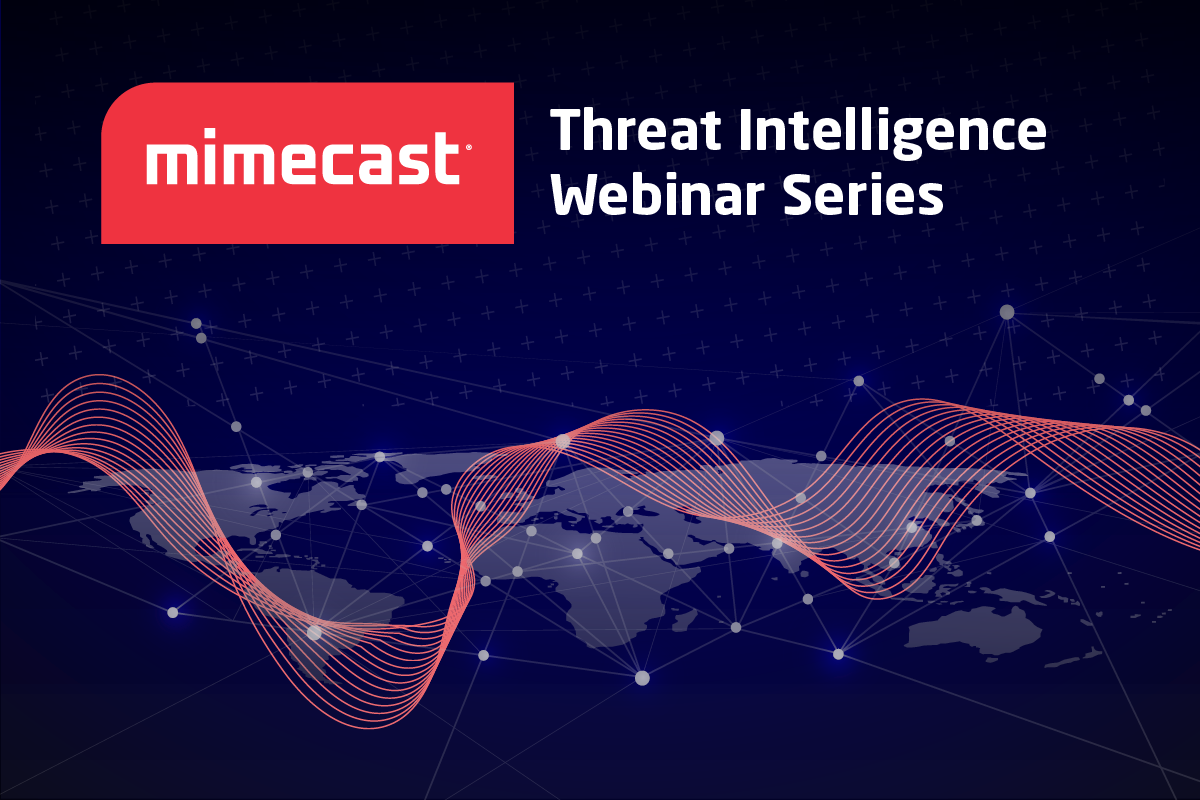 mimecast®

Threat Intelligence Webinar Series